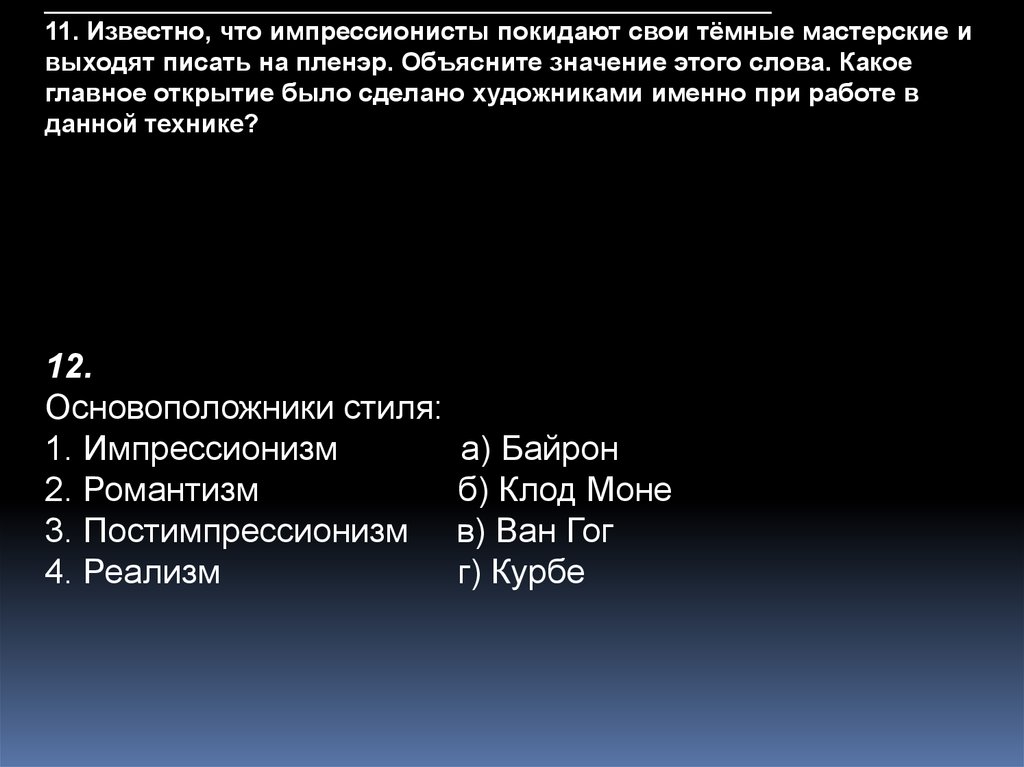 11. Известно, что импрессионисты покидают свои тёмные мастерские и выходят писать на пленэр. Объясните значение этого слова. Какое главное открытие было сделано художниками именно при работе в данной технике?

12.
Основоположники стиля:
1. Импрессионизм а) Байрон
2. Романтизм б) Клод Моне
3. Постимпрессионизм в) Ван Гог
4. Реализм г) Курбе